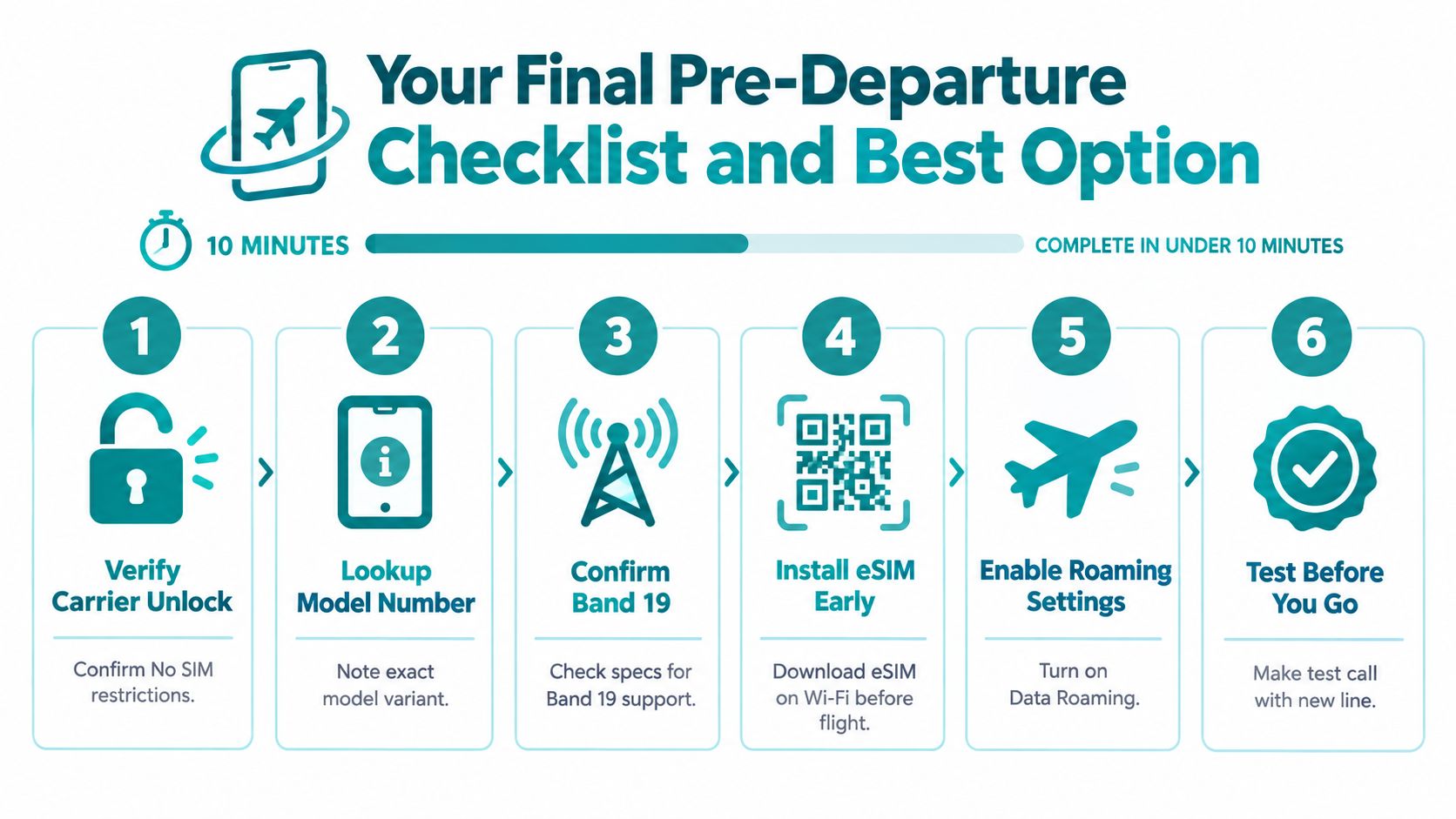 Your Final Pre-Departure Checklist and Best Option

10 MINUTES

COMPLETE IN UNDER 10 MINUTES

1

Verify Carrier Unlock

Confirm No SIM restrictions.

2

Lookup Model Number

Note exact model variant.

3

Confirm Band 19

Check specs for Band 19 support.

4

Install eSIM Early

Download eSIM on Wi-Fi before flight.

5

Enable Roaming Settings

Turn on Data Roaming.

6

Test Before You Go

Make test call with new line.